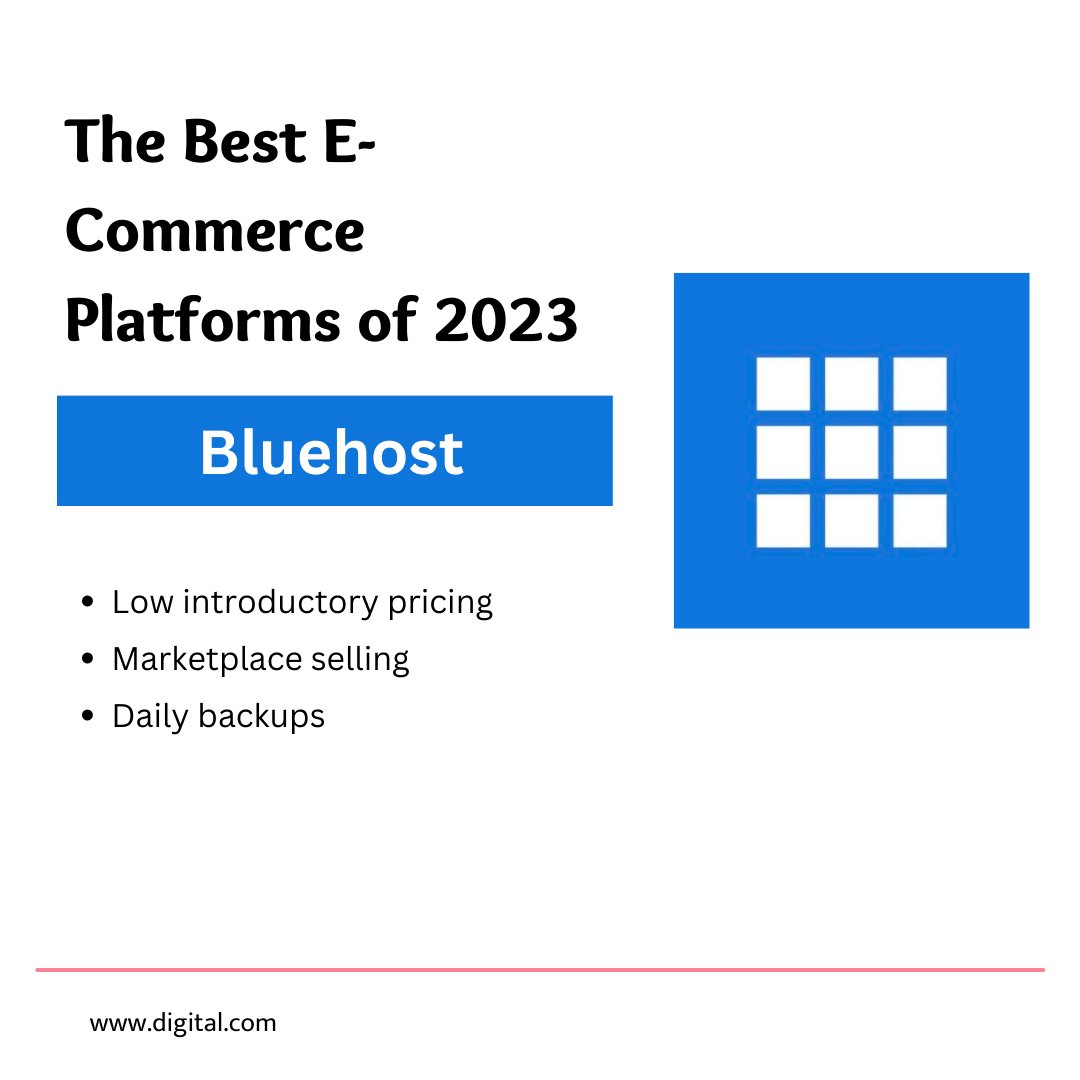 The Best E-Commerce Platforms of 2023

Bluehost

- Low introductory pricing
- Marketplace selling
- Daily backups

www.digital.com